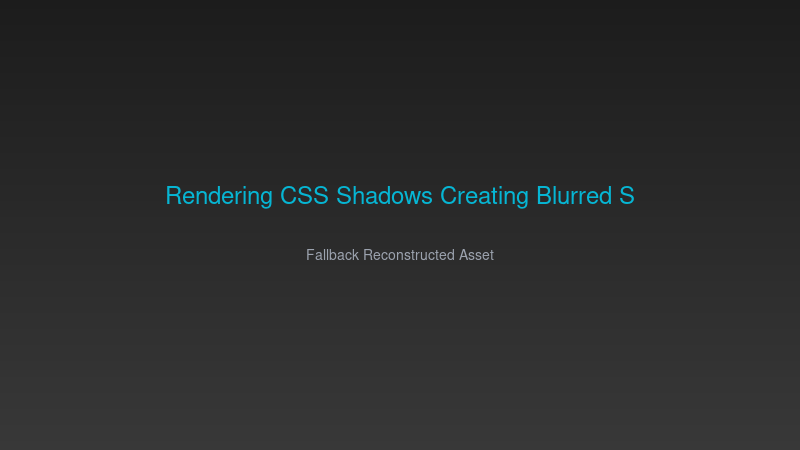 Rendering CSS Shadows Creating Blurred S

Fallback Reconstructed Asset